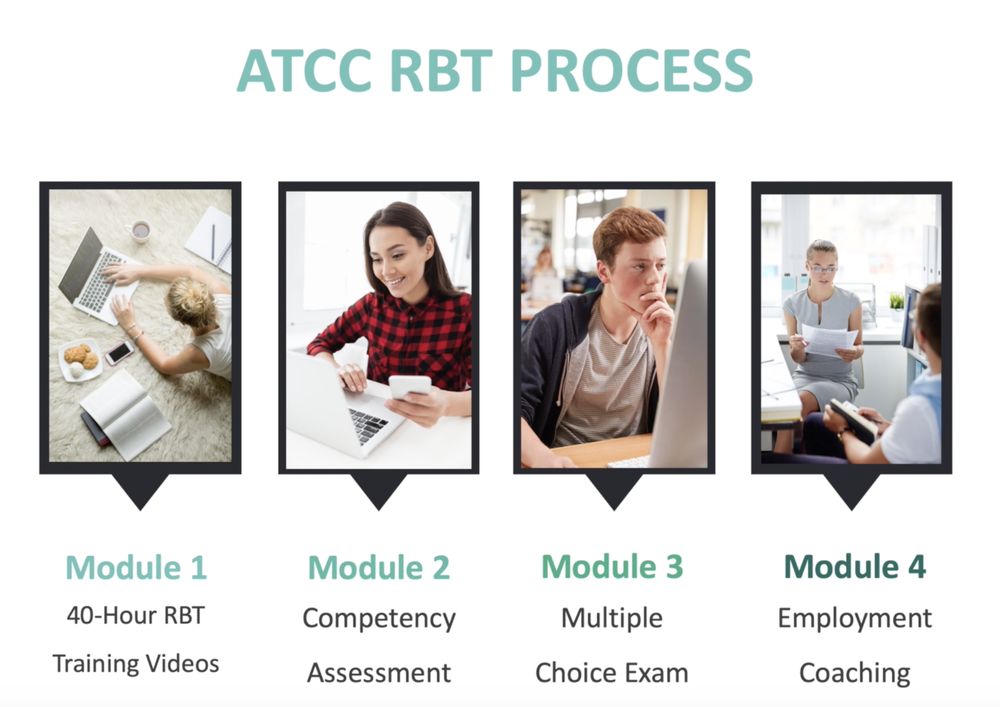 ATCC RBT PROCESS

Module 1
40-Hour RBT
Training Videos

Module 2
Competency
Assessment

Module 3
Multiple
Choice Exam

Module 4
Employment
Coaching